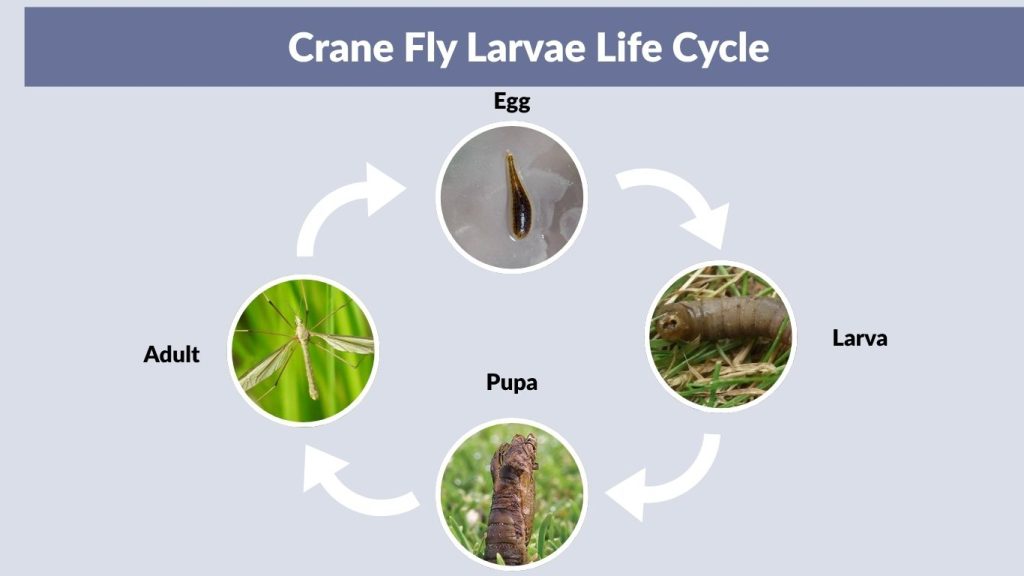 Crane Fly Larvae Life Cycle

Egg

Larva

Pupa

Adult